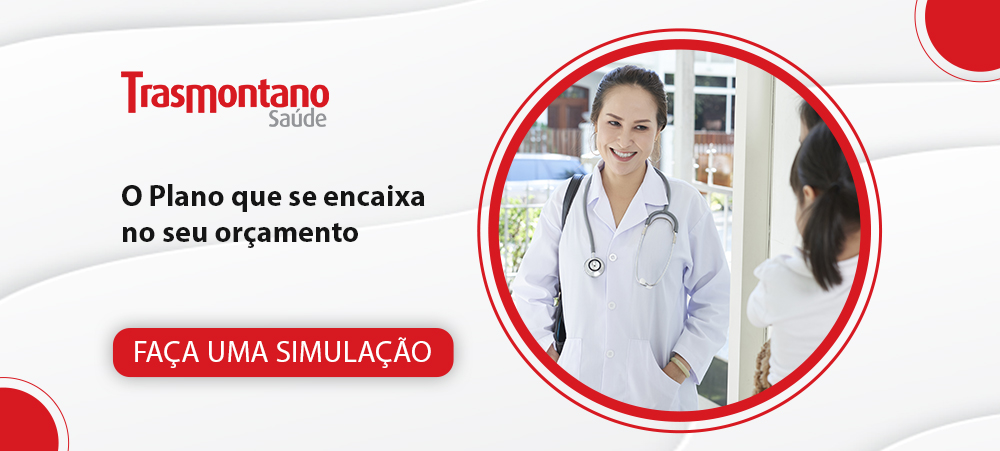 Trasmontano
Saúde

O Plano que se encaixa no seu orçamento

FAÇA UMA SIMULAÇÃO